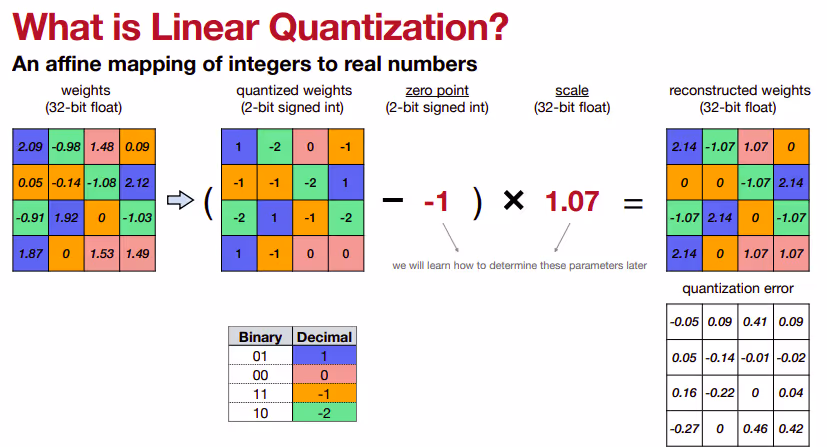 What is Linear Quantization?

An affine mapping of integers to real numbers

weights
(32-bit float)

| 2.09 | -0.98 | 1.48 | 0.09 |
|---|---|---|---|
| 0.05 | -0.14 | -1.08 | 2.12 |
| -0.91 | 1.92 | 0 | -1.03 |
| 1.87 | 0 | 1.53 | 1.49 |

quantized weights
(2-bit signed int)

| 1 | -2 | 0 | -1 |
|---|---|---|---|
| -1 | -1 | -2 | 1 |
| -2 | 1 | -1 | -2 |
| 1 | -1 | 0 | 0 |

zero point
(2-bit signed int)

scale
(32-bit float)

( − -1 ) × 1.07 =

we will learn how to determine these parameters later

reconstructed weights
(32-bit float)

| 2.14 | -1.07 | 1.07 | 0 |
|---|---|---|---|
| 0 | 0 | -1.07 | 2.14 |
| -1.07 | 2.14 | 0 | -1.07 |
| 2.14 | 0 | 1.07 | 1.07 |

quantization error

| -0.05 | 0.09 | 0.41 | 0.09 |
|---|---|---|---|
| 0.05 | -0.14 | -0.01 | -0.02 |
| 0.16 | -0.22 | 0 | 0.04 |
| -0.27 | 0 | 0.46 | 0.42 |

| Binary | Decimal |
|---|---|
| 01 | 1 |
| 00 | 0 |
| 11 | -1 |
| 10 | -2 |